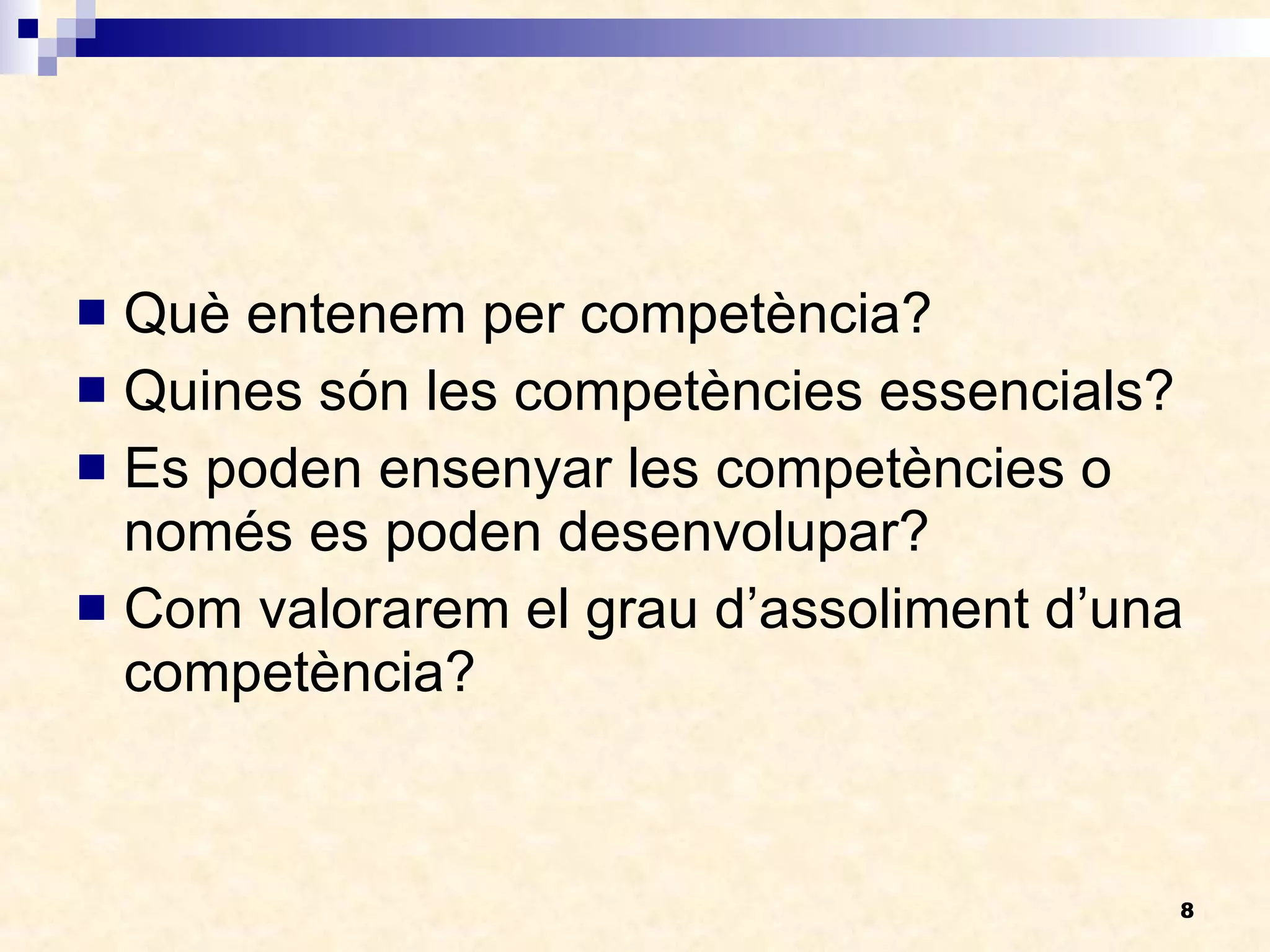 Què entenem per competència?

Quines són les competències essencials?

Es poden ensenyar les competències o només es poden desenvolupar?

Com valorarem el grau d’assoliment d’una competència?

8